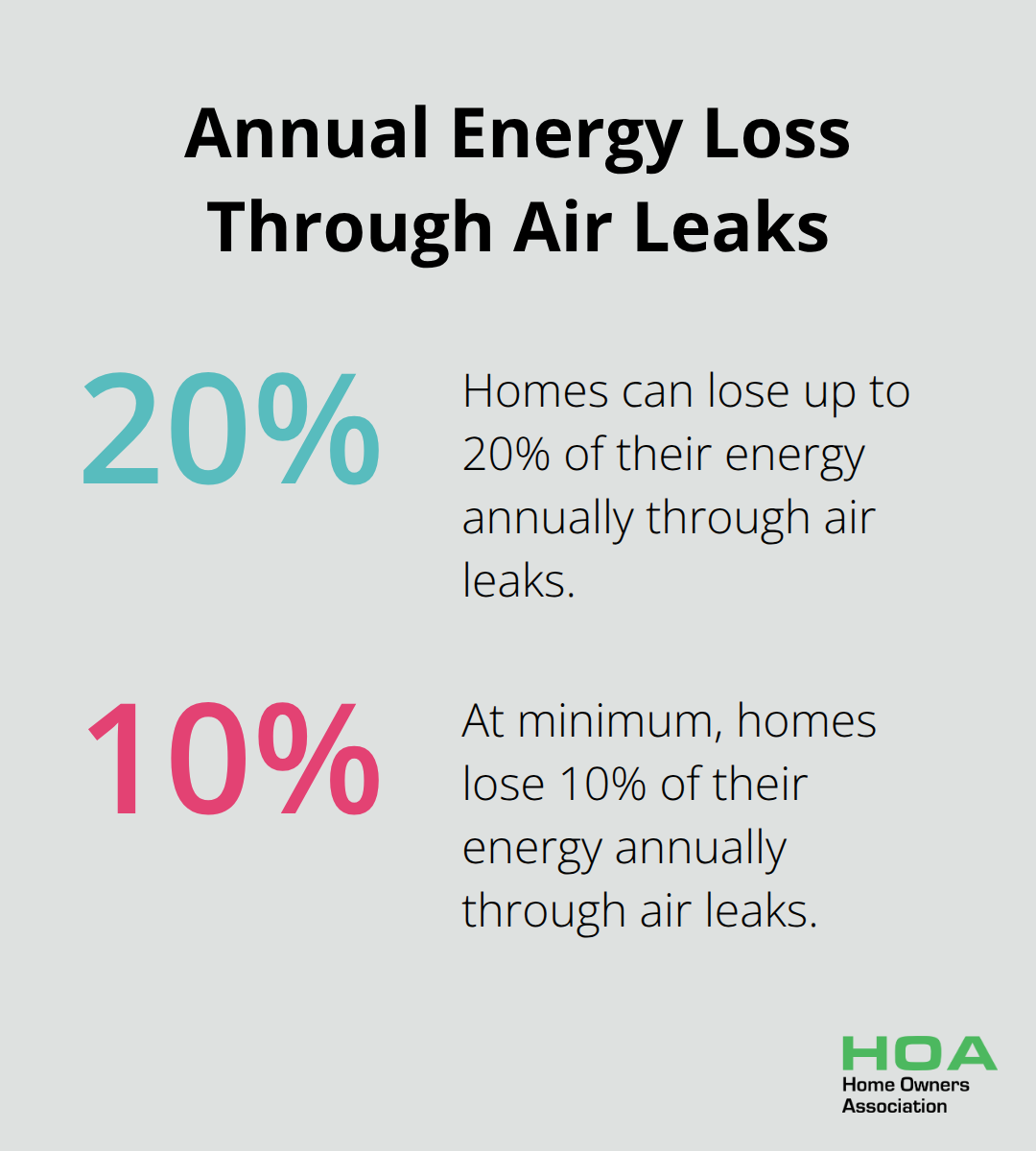 Annual Energy Loss Through Air Leaks

20%

Homes can lose up to 20% of their energy annually through air leaks.

10%

At minimum, homes lose 10% of their energy annually through air leaks.

HOA
Home Owners Association